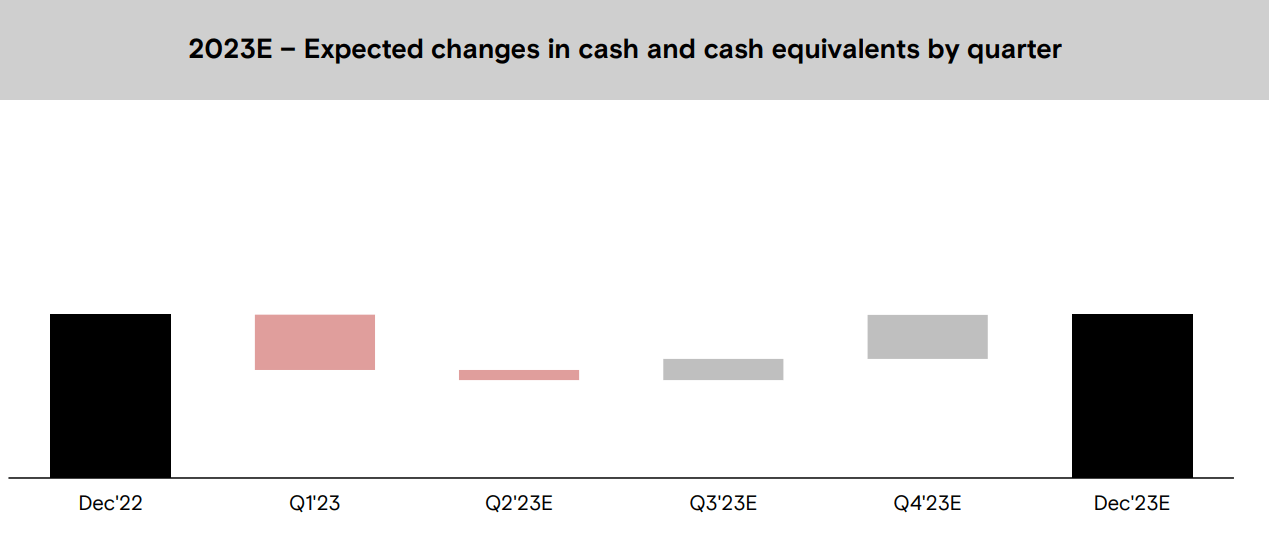 2023E – Expected changes in cash and cash equivalents by quarter

Dec'22
Q1'23
Q2'23E
Q3'23E
Q4'23E
Dec'23E